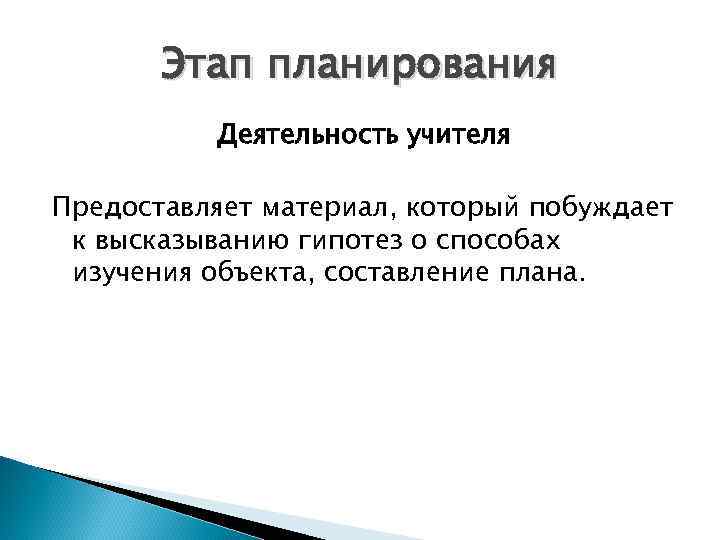 Этап планирования

Деятельность учителя

Предоставляет материал, который побуждает к высказыванию гипотез о способах изучения объекта, составление плана.